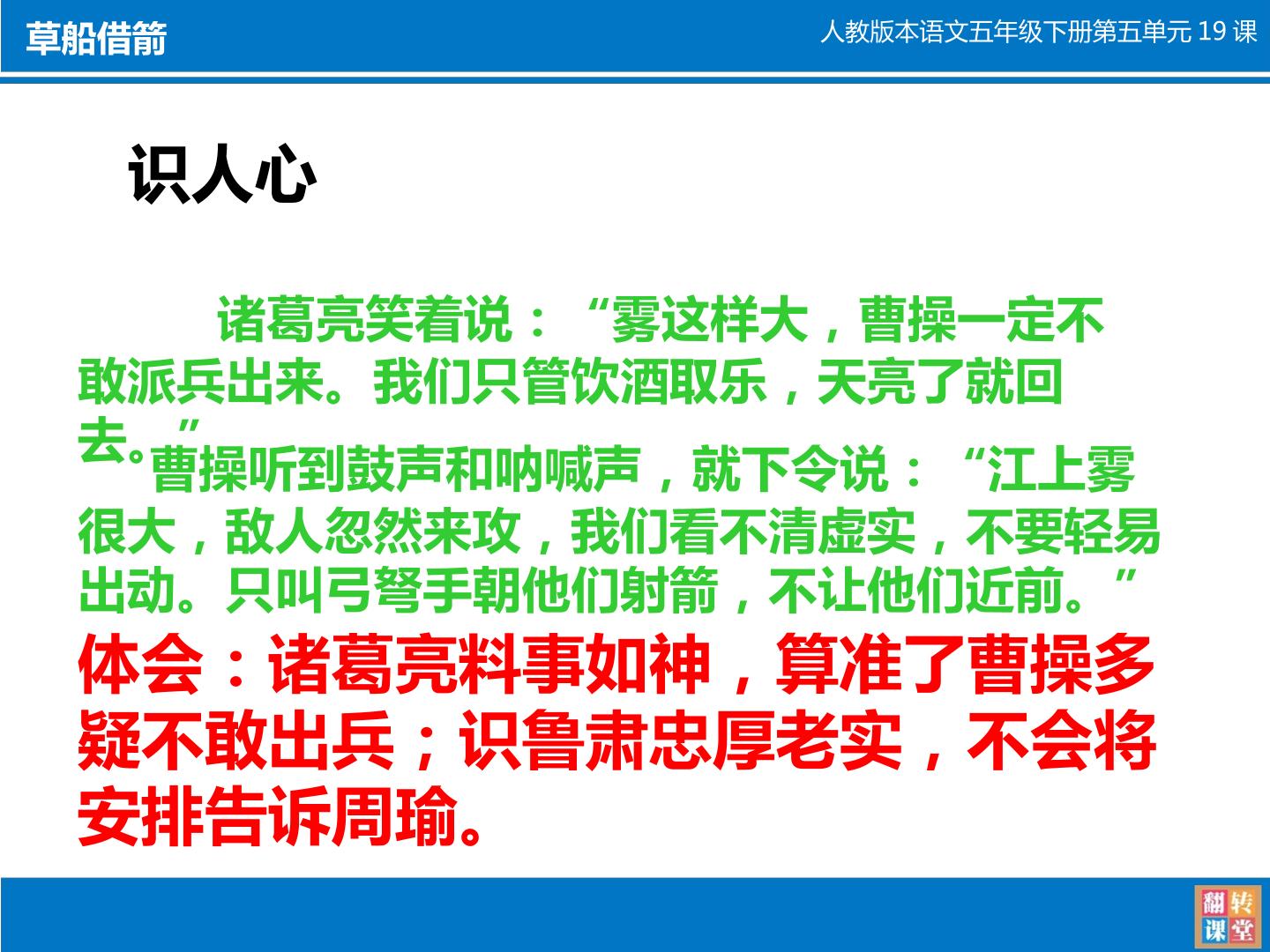 草船借箭

人教版本语文五年级下册第五单元19课

识人心

诸葛亮笑着说：“雾这样大，曹操一定不敢派兵出来。我们只管饮酒取乐，天亮了就回去。”

曹操听到鼓声和呐喊声，就下令说：“江上雾很大，敌人忽然来攻，我们看不清虚实，不要轻易出动。只叫弓弩手朝他们射箭，不让他们近前。”

体会：诸葛亮料事如神，算准了曹操多疑不敢出兵；识鲁肃忠厚老实，不会将安排告诉周瑜。

翻转课堂